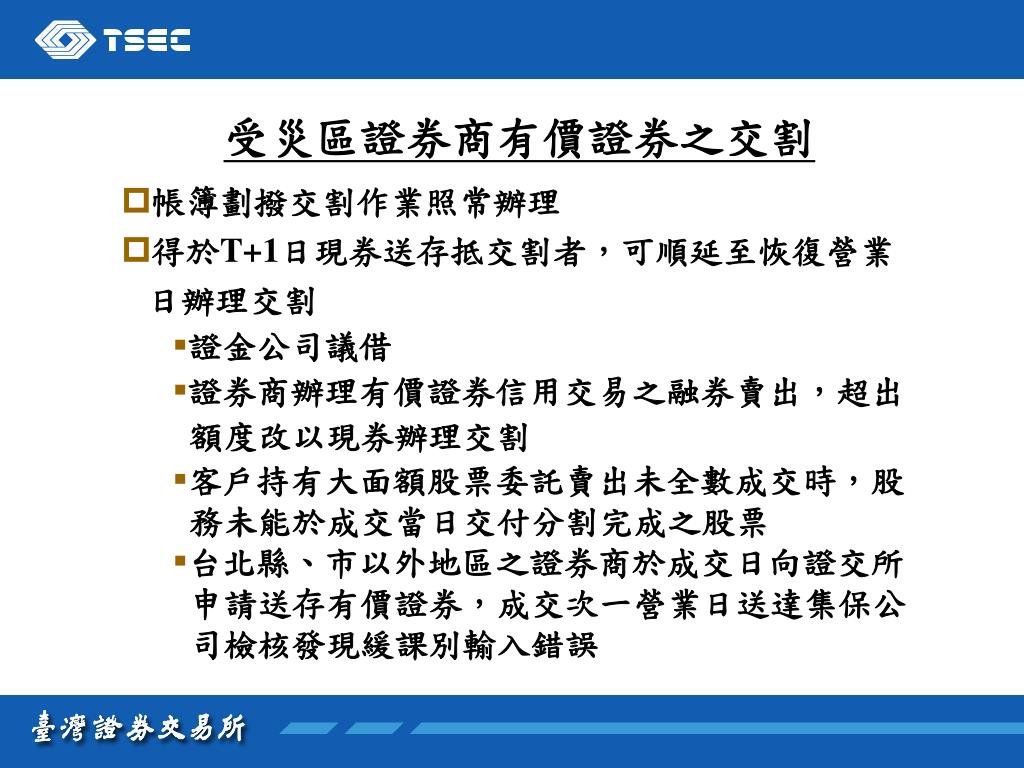 TSEC

受災區證券商有價證券之交割

帳簿劃撥交割作業照常辦理

得於T+1日現券送存抵交割者，可順延至恢復營業日辦理交割

證金公司議借

證券商辦理有價證券信用交易之融券賣出，超出額度改以現券辦理交割

客戶持有大面額股票委託賣出未全數成交時，股務未能於成交當日交付分割完成之股票

台北縣、市以外地區之證券商於成交日向證交所申請送存有價證券，成交次一營業日送達集保公司檢核發現緩課別輸入錯誤

臺灣證券交易所